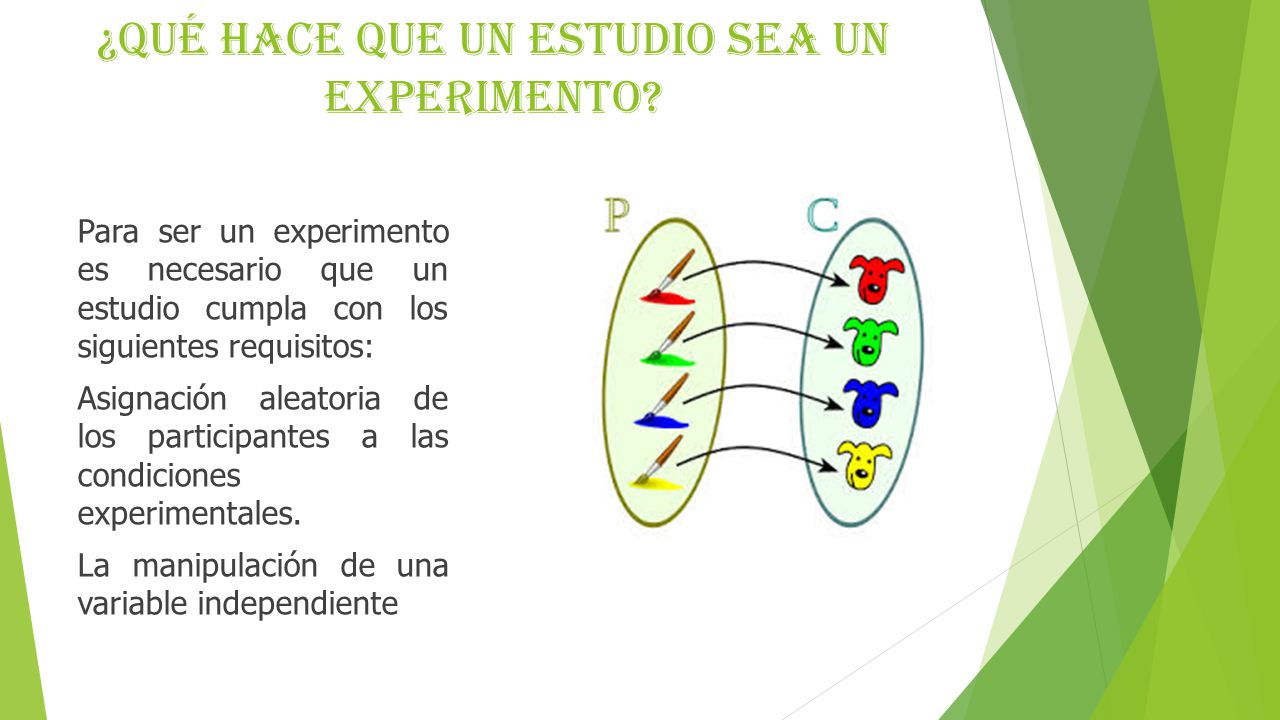 ¿QUÉ HACE QUE UN ESTUDIO SEA UN EXPERIMENTO?

Para ser un experimento es necesario que un estudio cumpla con los siguientes requisitos:

Asignación aleatoria de los participantes a las condiciones experimentales.

La manipulación de una variable independiente

P

C